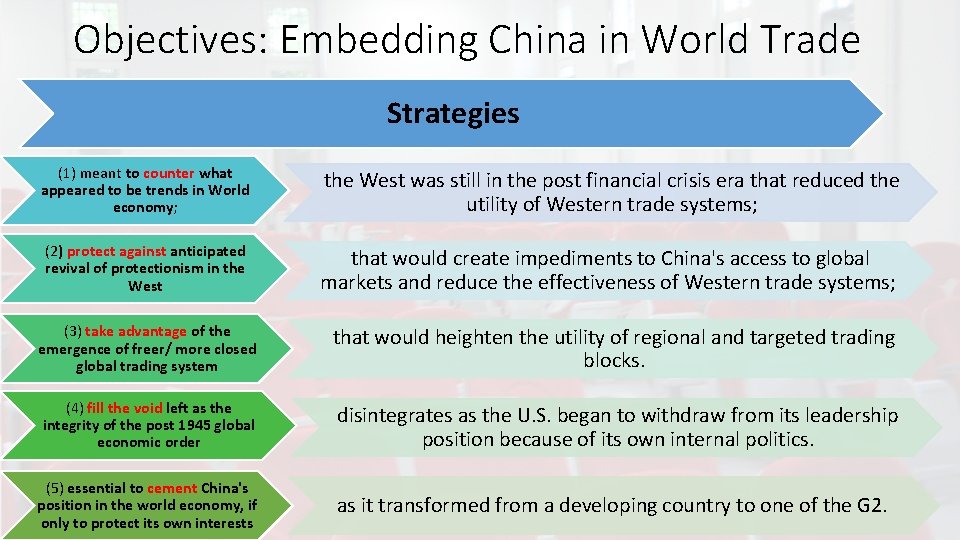 Objectives: Embedding China in World Trade

Strategies

(1) meant to counter what appeared to be trends in World economy;

the West was still in the post financial crisis era that reduced the utility of Western trade systems;

(2) protect against anticipated revival of protectionism in the West

that would create impediments to China's access to global markets and reduce the effectiveness of Western trade systems;

(3) take advantage of the emergence of freer/ more closed global trading system

that would heighten the utility of regional and targeted trading blocks.

(4) fill the void left as the integrity of the post 1945 global economic order

disintegrates as the U.S. began to withdraw from its leadership position because of its own internal politics.

(5) essential to cement China's position in the world economy, if only to protect its own interests

as it transformed from a developing country to one of the G2.